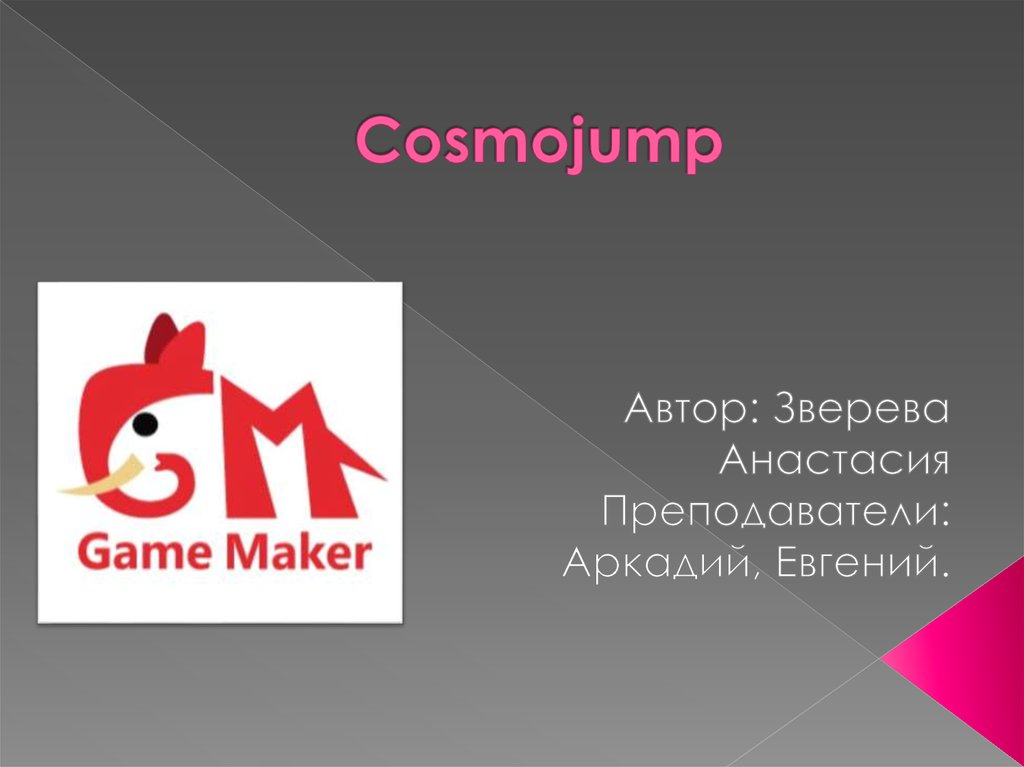 Cosmojump

GM
Game Maker

Автор: Зверева Анастасия
Преподаватели: Аркадий, Евгений.